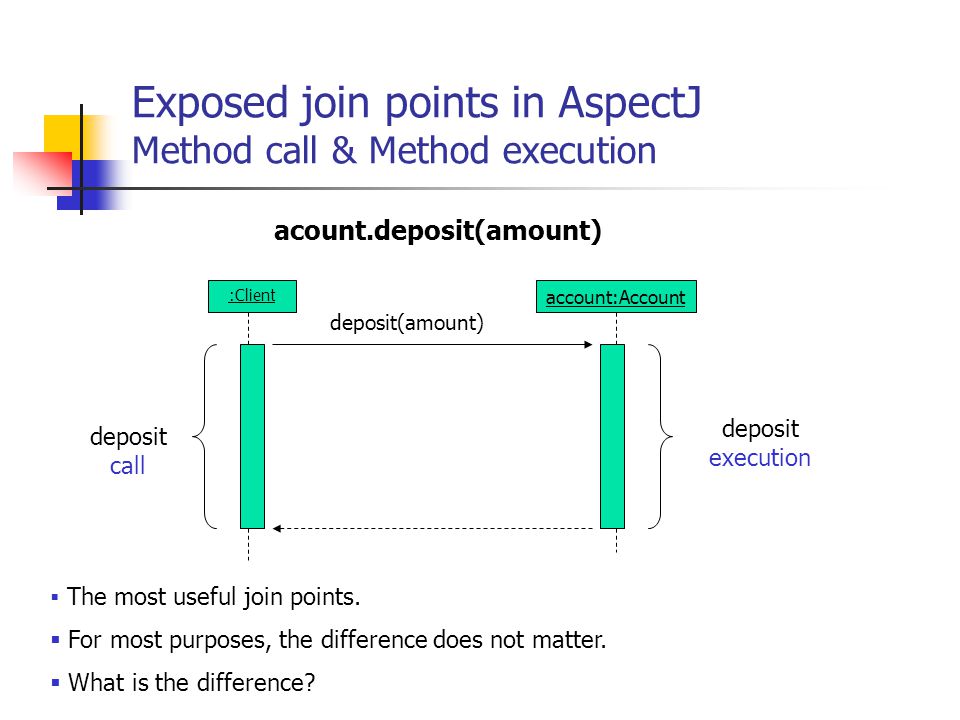 Exposed join points in AspectJ
Method call & Method execution

acount.deposit(amount)

:Client

account:Account

deposit(amount)

deposit
call

deposit
execution

▪ The most useful join points.

▪ For most purposes, the difference does not matter.

▪ What is the difference?